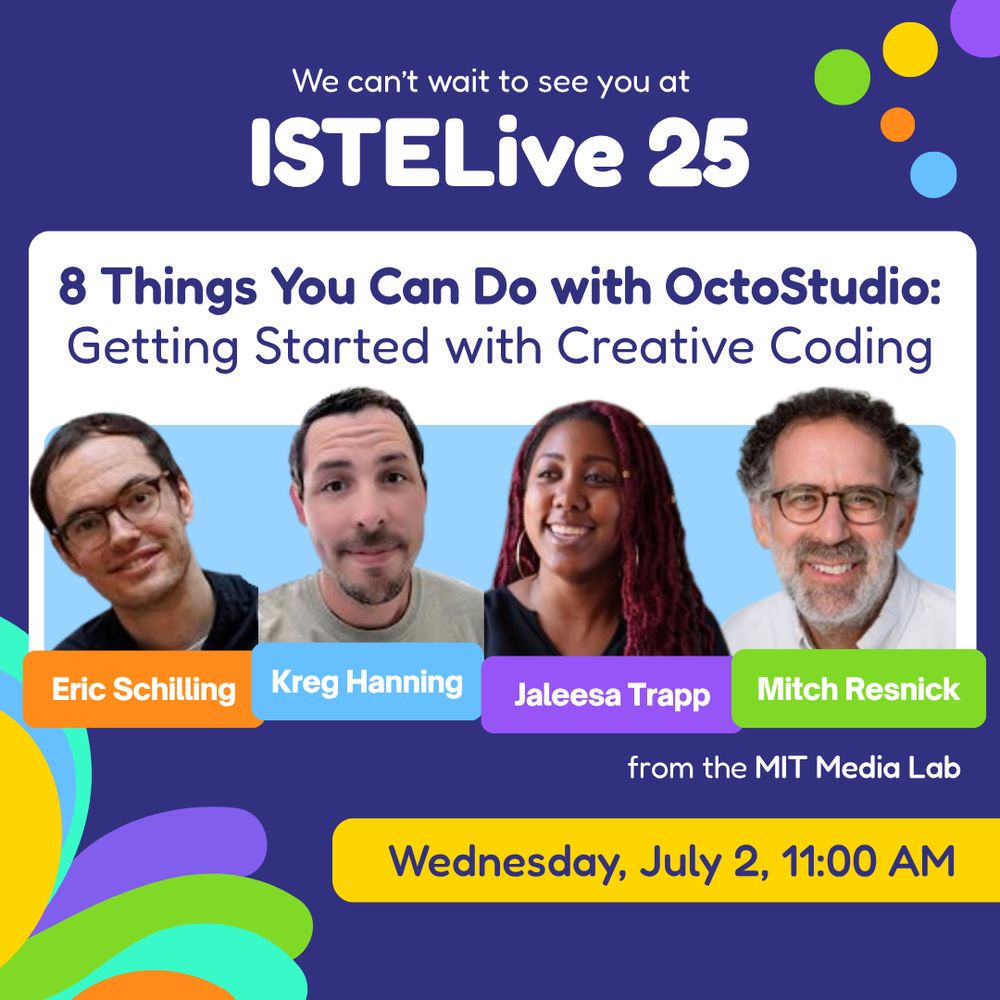 We can't wait to see you at

ISTELive 25

8 Things You Can Do with OctoStudio:
Getting Started with Creative Coding

Eric Schilling

Kreg Hanning

Jaleesa Trapp

Mitch Resnick

from the MIT Media Lab

Wednesday, July 2, 11:00 AM